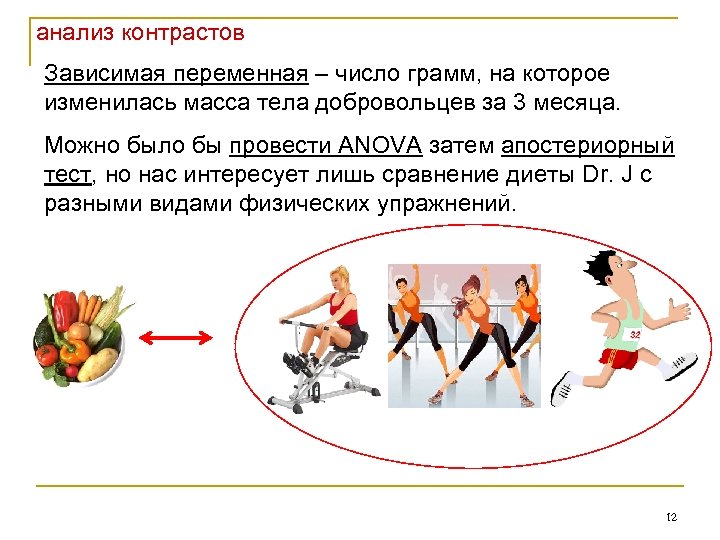 анализ контрастов

Зависимая переменная – число грамм, на которое изменилась масса тела добровольцев за 3 месяца.

Можно было бы провести ANOVA затем апостериорный тест, но нас интересует лишь сравнение диеты Dr. J с разными видами физических упражнений.

32

12